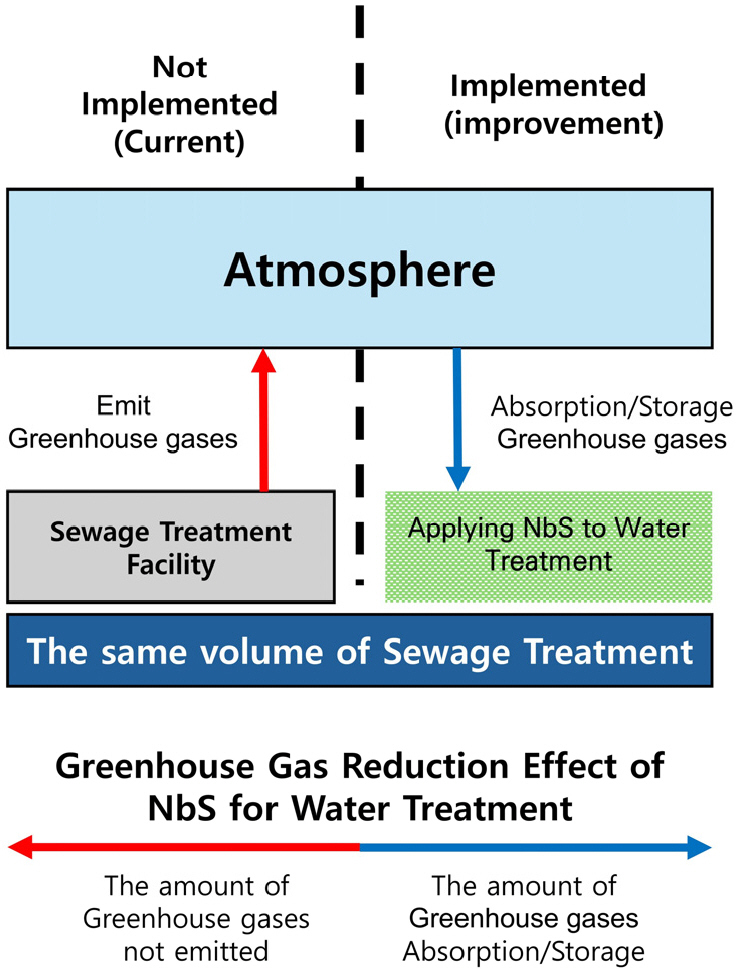 Not Implemented (Current)

Implemented (improvement)

Atmosphere

Emit Greenhouse gases

Absorption/Storage Greenhouse gases

Sewage Treatment Facility

Applying NbS to Water Treatment

The same volume of Sewage Treatment

Greenhouse Gas Reduction Effect of NbS for Water Treatment

The amount of Greenhouse gases not emitted

The amount of Greenhouse gases Absorption/Storage